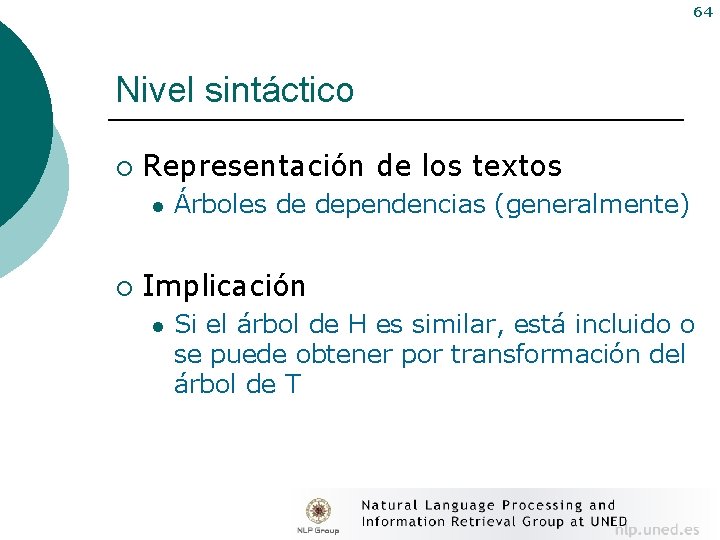 64

Nivel sintáctico

○ Representación de los textos
• Árboles de dependencias (generalmente)

○ Implicación
• Si el árbol de H es similar, está incluido o se puede obtener por transformación del árbol de T

NLP Group

Natural Language Processing and
Information Retrieval Group at UNED

nlp.uned.es